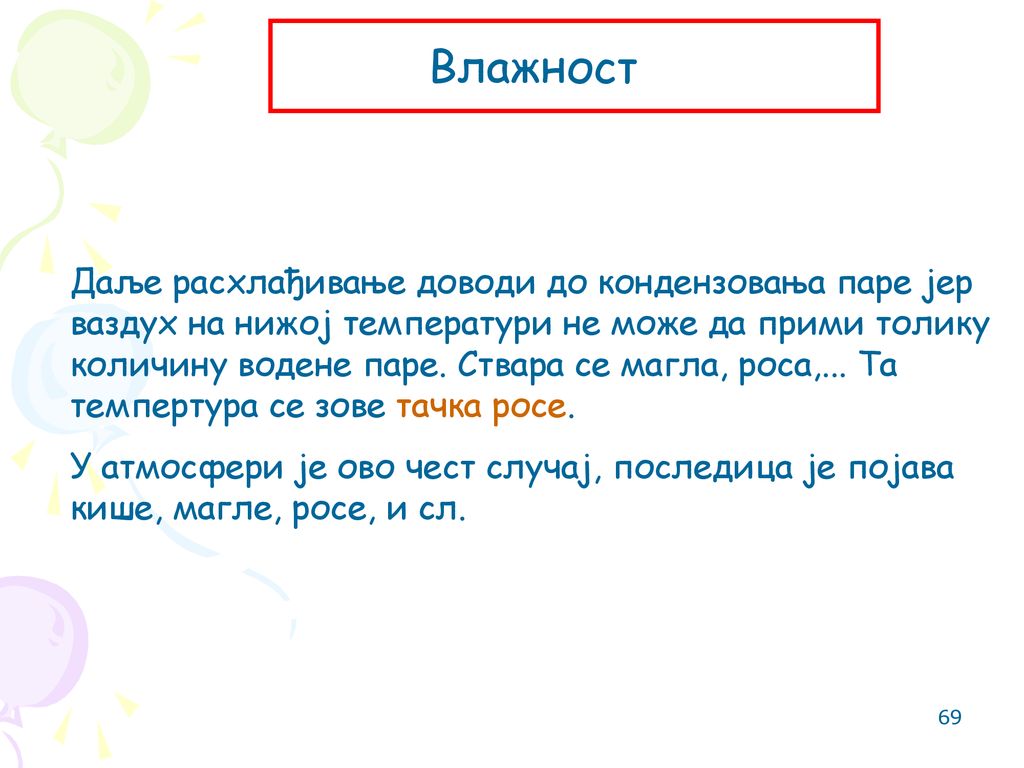 Влажност

Даље расхлађивање доводи до кондензовања паре јер ваздух на нижој температури не може да прими толику количину водене паре. Ствара се магла, роса,... Та темпертура се зове тачка росе.

У атмосфери је ово чест случај, последица је појава кише, магле, росе, и сл.

69